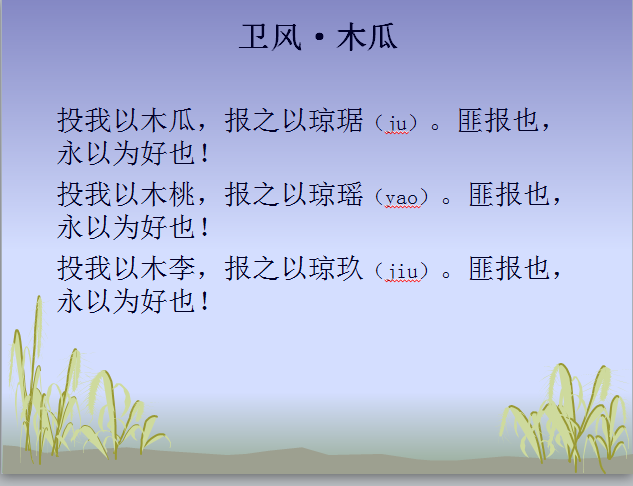 卫风·木瓜

投我以木瓜，报之以琼琚（ju）。匪报也，永以为好也！

投我以木桃，报之以琼瑶（yao）。匪报也，永以为好也！

投我以木李，报之以琼玖（jiu）。匪报也，永以为好也！